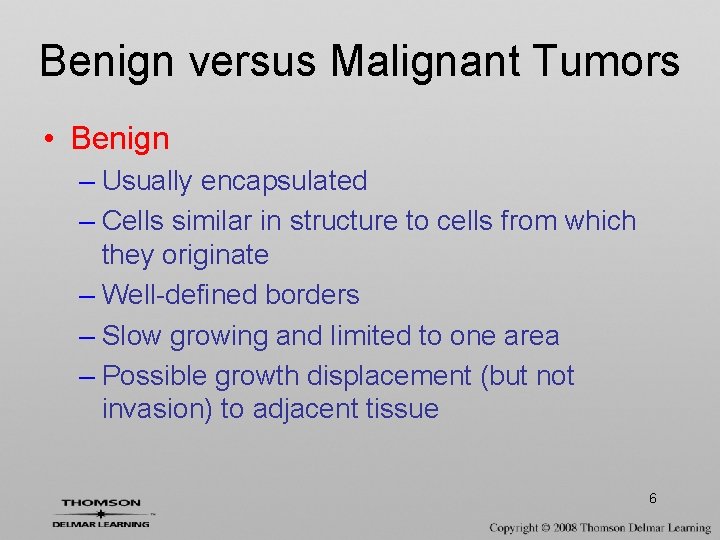 Benign versus Malignant Tumors

• Benign
– Usually encapsulated
– Cells similar in structure to cells from which they originate
– Well-defined borders
– Slow growing and limited to one area
– Possible growth displacement (but not invasion) to adjacent tissue

6

THOMSON
DELMAR LEARNING

Copyright © 2008 Thomson Delmar Learning